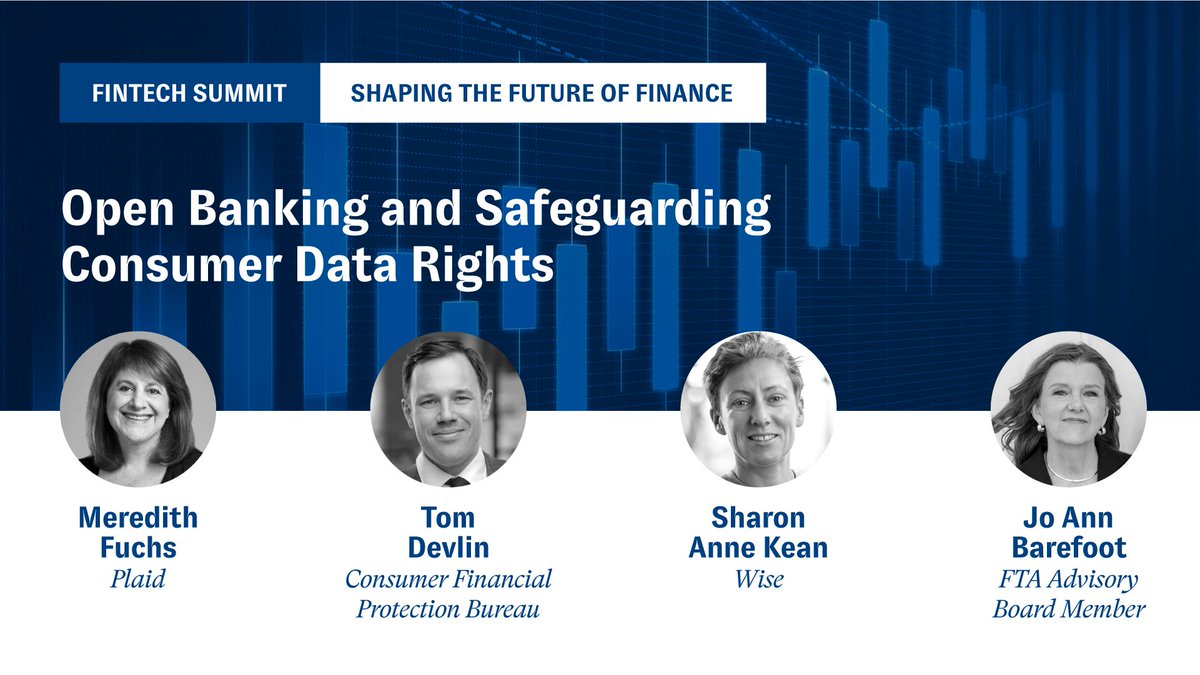 FINTECH SUMMIT
SHAPING THE FUTURE OF FINANCE

Open Banking and Safeguarding Consumer Data Rights

Meredith Fuchs
Plaid

Tom Devlin
Consumer Financial Protection Bureau

Sharon Anne Kean
Wise

Jo Ann Barefoot
FTA Advisory Board Member